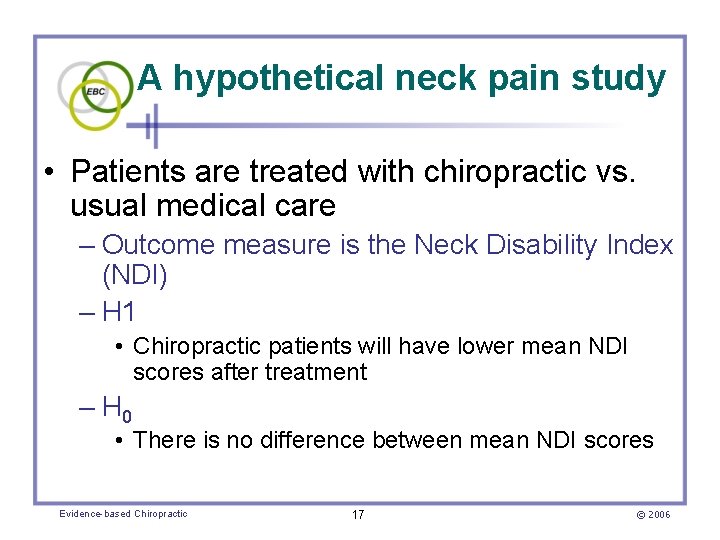 EBC

A hypothetical neck pain study

• Patients are treated with chiropractic vs. usual medical care

– Outcome measure is the Neck Disability Index (NDI)

– H1

• Chiropractic patients will have lower mean NDI scores after treatment

– $H_0$

• There is no difference between mean NDI scores

Evidence-based Chiropractic

17

© 2006